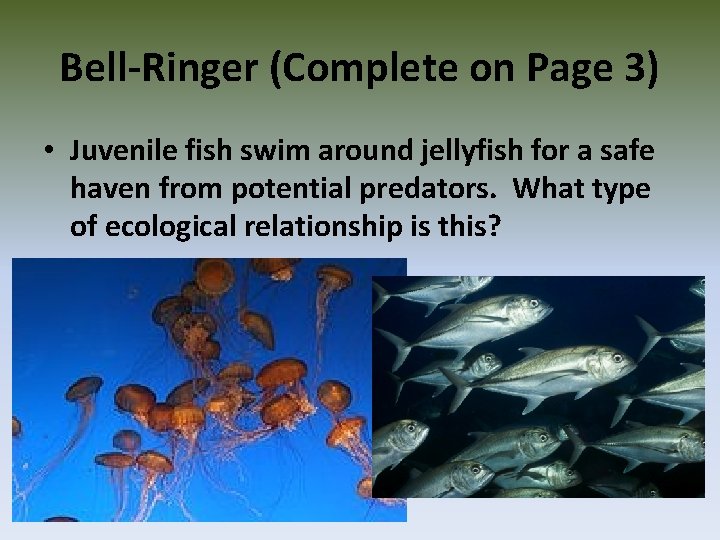 Bell-Ringer (Complete on Page 3)

• Juvenile fish swim around jellyfish for a safe haven from potential predators. What type of ecological relationship is this?